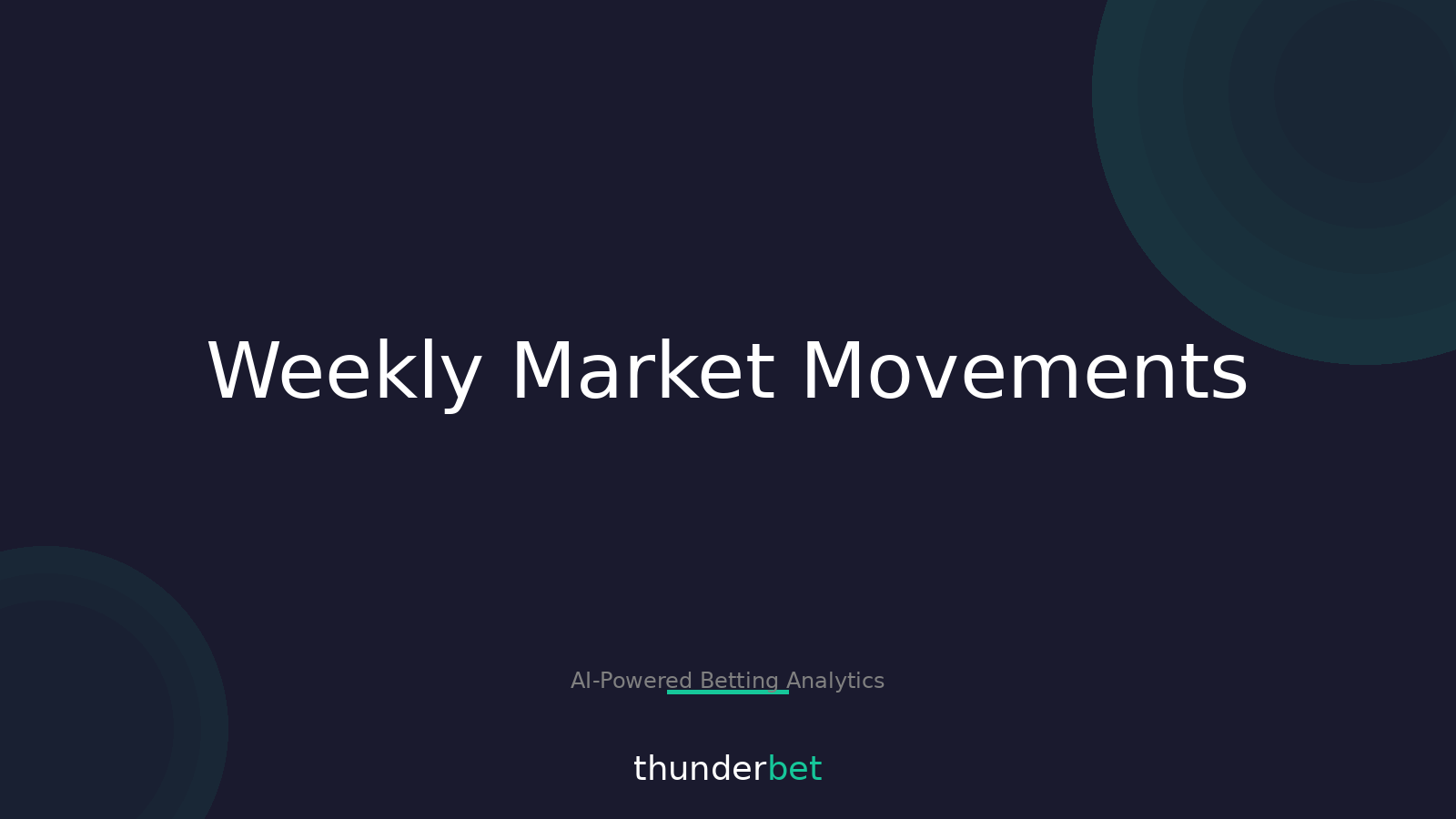 Weekly Market Movements

AI-Powered Betting Analytics

thunderbet